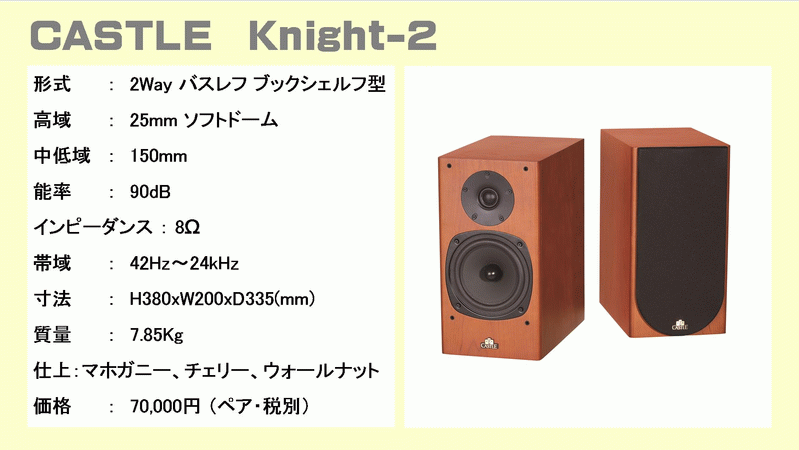 CASTLE Knight-2

形式 : 2Way バスレフ ブックシェルフ型

高域 : 25mm ソフトドーム

中低域 : 150mm

能率 : 90dB

インピーダンス : 8Ω

帯域 : 42Hz～24kHz

寸法 : H380xW200xD335(mm)

質量 : 7.85Kg

仕上：マホガニー、チェリー、ウォールナット

価格 : 70,000円（ペア・税別）

CASTLE

CASTLE